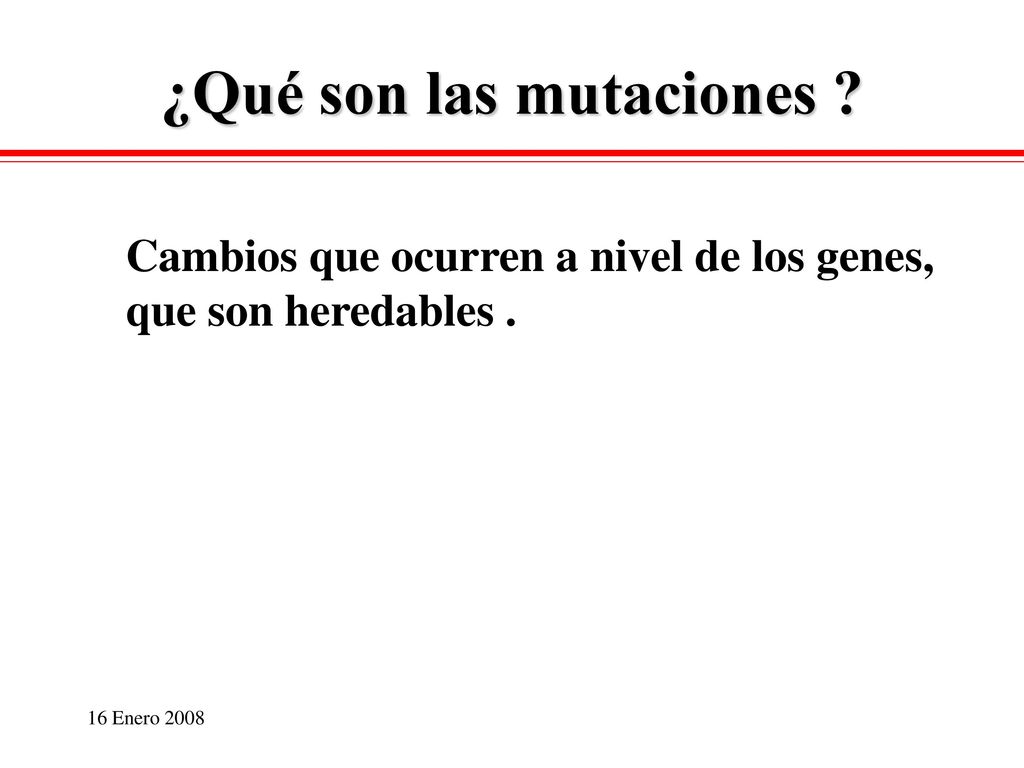 ¿Qué son las mutaciones ?

Cambios que ocurren a nivel de los genes, que son heredables .

16 Enero 2008